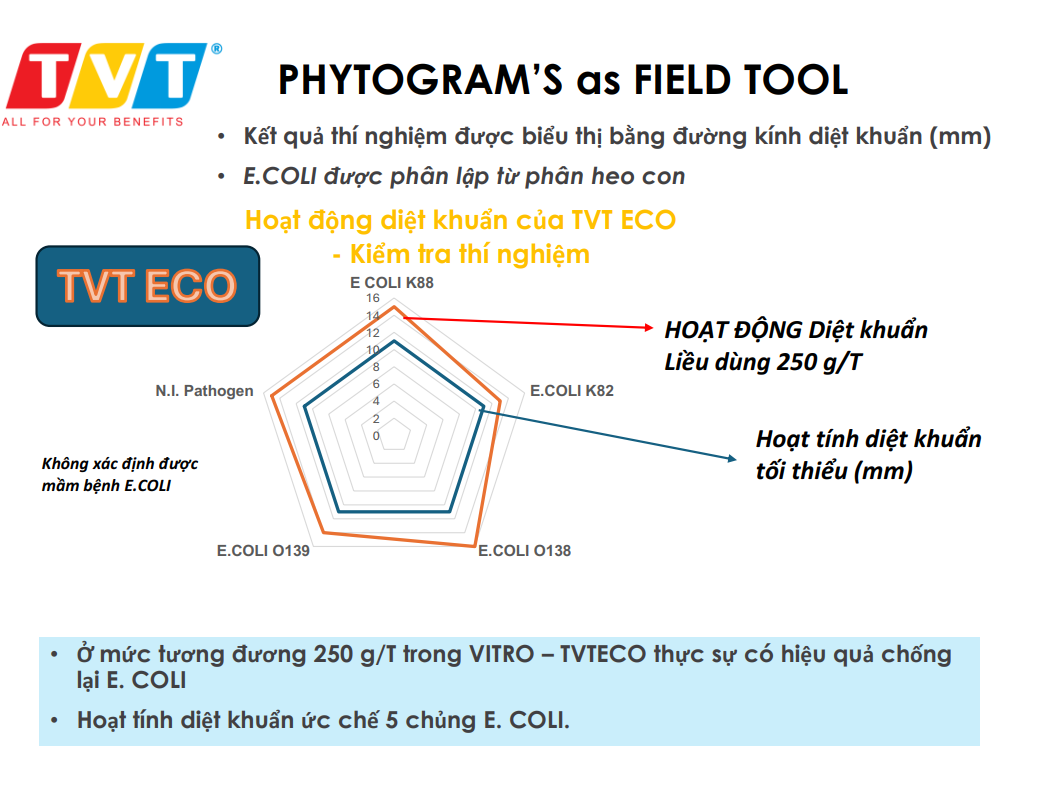 TVT®
ALL FOR YOUR BENEFITS

PHYTOGRAM'S as FIELD TOOL

• Kết quả thí nghiệm được biểu thị bằng đường kính diệt khuẩn (mm)
• E.COLI được phân lập từ phân heo con

Hoạt động diệt khuẩn của TVT ECO - Kiểm tra thí nghiệm

TVT ECO

E COLI K88
16
14
12
10
8
6
4
2
0
E.COLI K82
E.COLI O138
E.COLI O139
N.I. Pathogen

Không xác định được mầm bệnh E.COLI

HOẠT ĐỘNG Diệt khuẩn Liều dùng 250 g/T

Hoạt tính diệt khuẩn tối thiểu (mm)

• Ở mức tương đương 250 g/T trong VITRO – TVTECO thực sự có hiệu quả chống lại E. COLI
• Hoạt tính diệt khuẩn ức chế 5 chủng E. COLI.